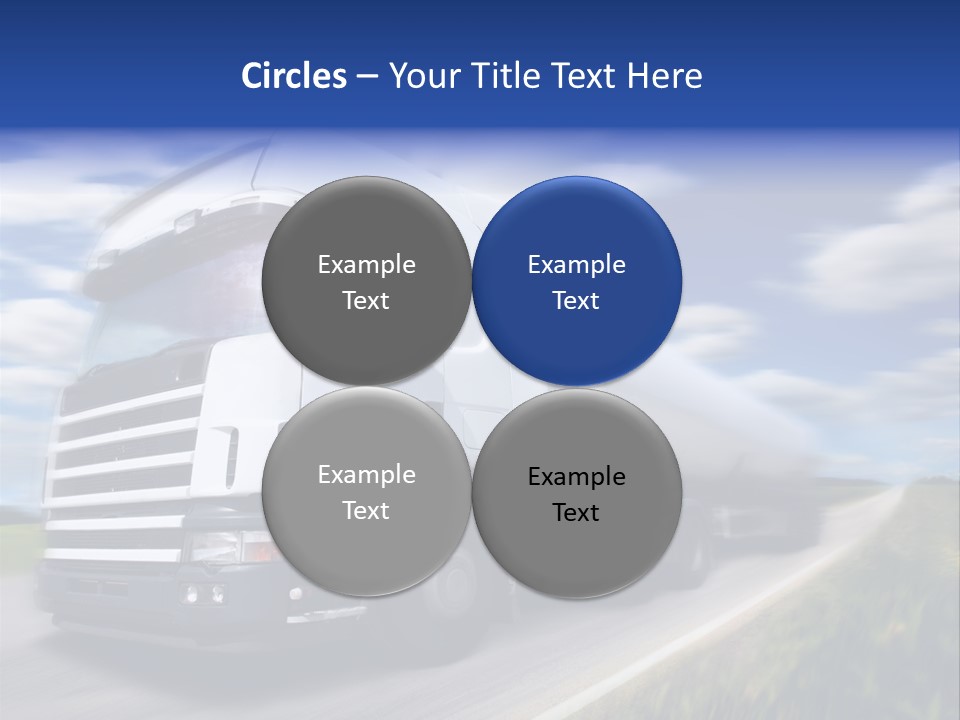 Circles – Your Title Text Here

Example Text

Example Text

Example Text

Example Text